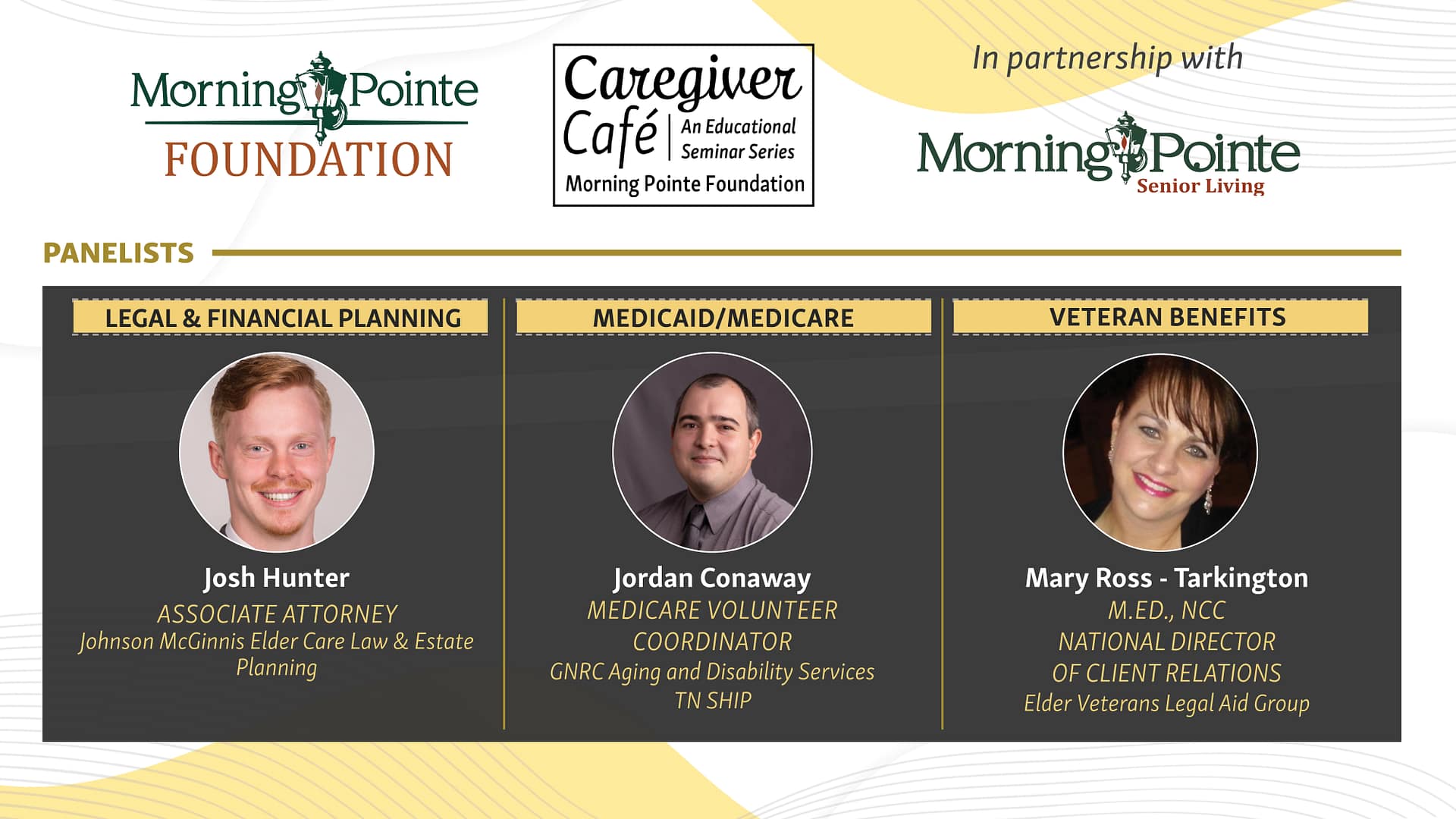 Morning Pointe FOUNDATION

Caregiver Café
An Educational Seminar Series
Morning Pointe Foundation

In partnership with
Morning Pointe Senior Living

PANELISTS

LEGAL & FINANCIAL PLANNING

Josh Hunter
ASSOCIATE ATTORNEY
Johnson McGinnis Elder Care Law & Estate Planning

MEDICAID/MEDICARE

Jordan Conaway
MEDICARE VOLUNTEER COORDINATOR
GNRC Aging and Disability Services TN SHIP

VETERAN BENEFITS

Mary Ross - Tarkington
M.ED., NCC
NATIONAL DIRECTOR OF CLIENT RELATIONS
Elder Veterans Legal Aid Group